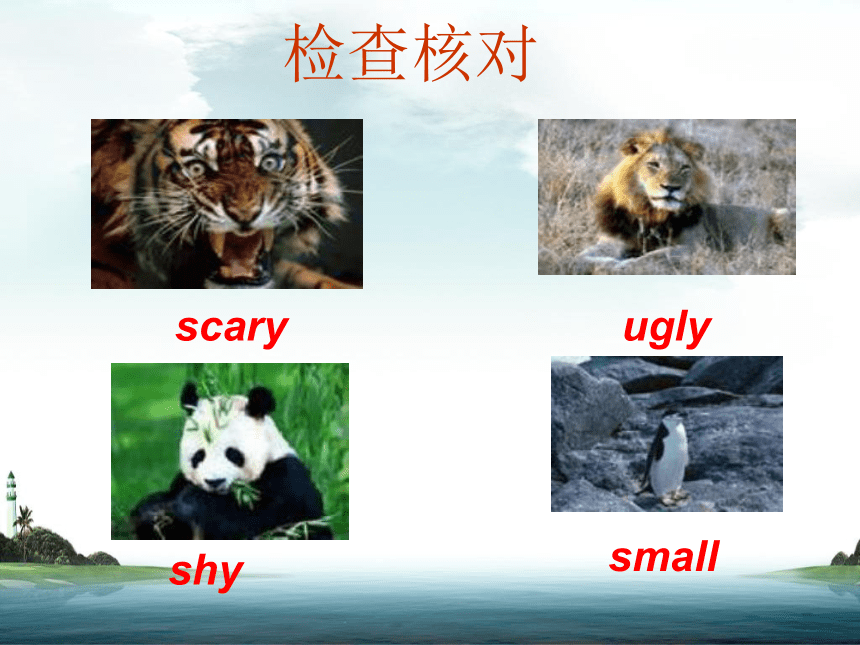 检查核对

scary

ugly

shy

small